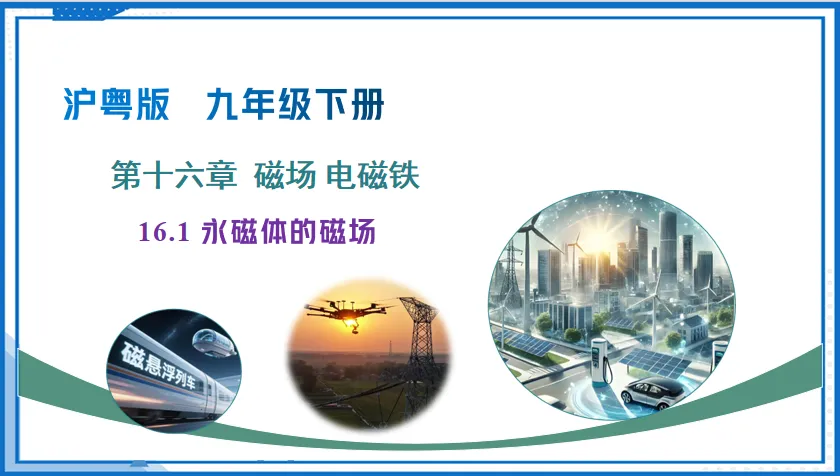 沪粤版　九年级下册

第十六章 磁场 电磁铁

16.1 永磁体的磁场

磁悬浮列车